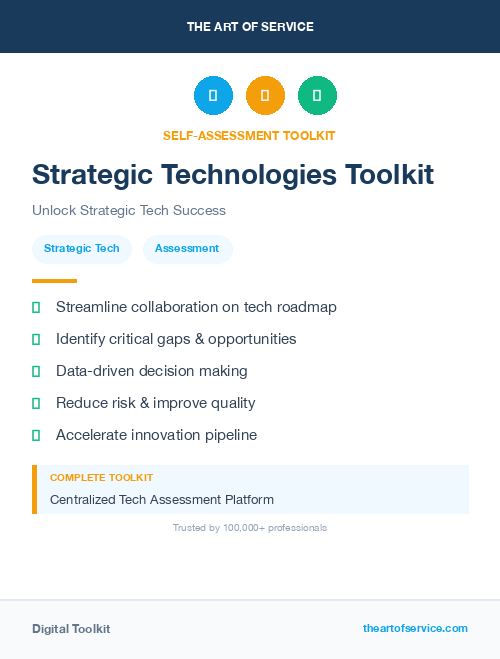 THE ART OF SERVICE

SELF-ASSESSMENT TOOLKIT

Strategic Technologies Toolkit

Unlock Strategic Tech Success

Strategic Tech

Assessment

Streamline collaboration on tech roadmap

Identify critical gaps & opportunities

Data-driven decision making

Reduce risk & improve quality

Accelerate innovation pipeline

COMPLETE TOOLKIT

Centralized Tech Assessment Platform

Trusted by 100,000+ professionals

Digital Toolkit

theartofservice.com